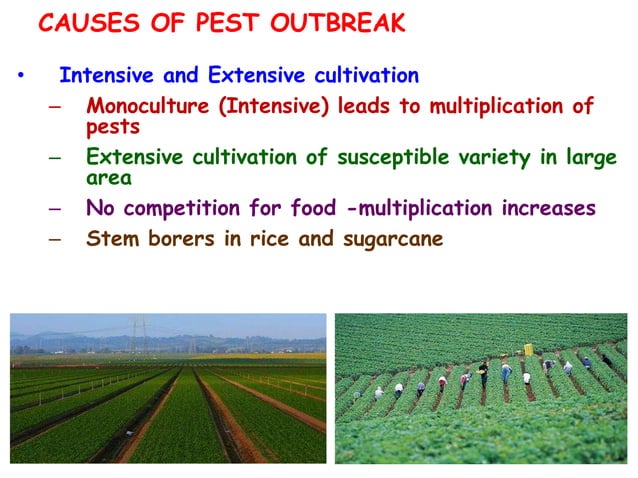 CAUSES OF PEST OUTBREAK

• Intensive and Extensive cultivation
– Monoculture (Intensive) leads to multiplication of pests
– Extensive cultivation of susceptible variety in large area
– No competition for food -multiplication increases
– Stem borers in rice and sugarcane